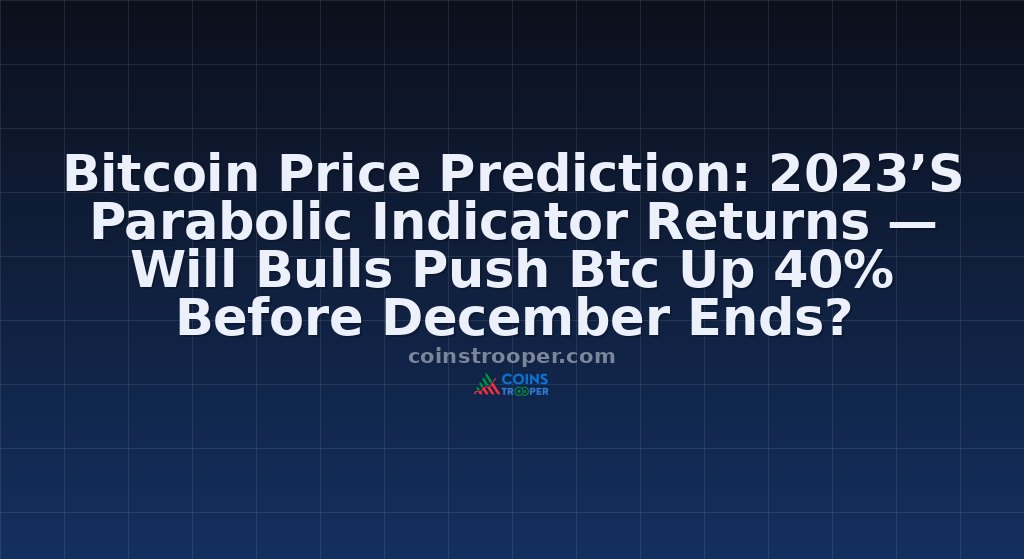 Bitcoin Price Prediction: 2023’S Parabolic Indicator Returns — Will Bulls Push Btc Up 40% Before December Ends?

coinstrooper.com

COINS TROOPER